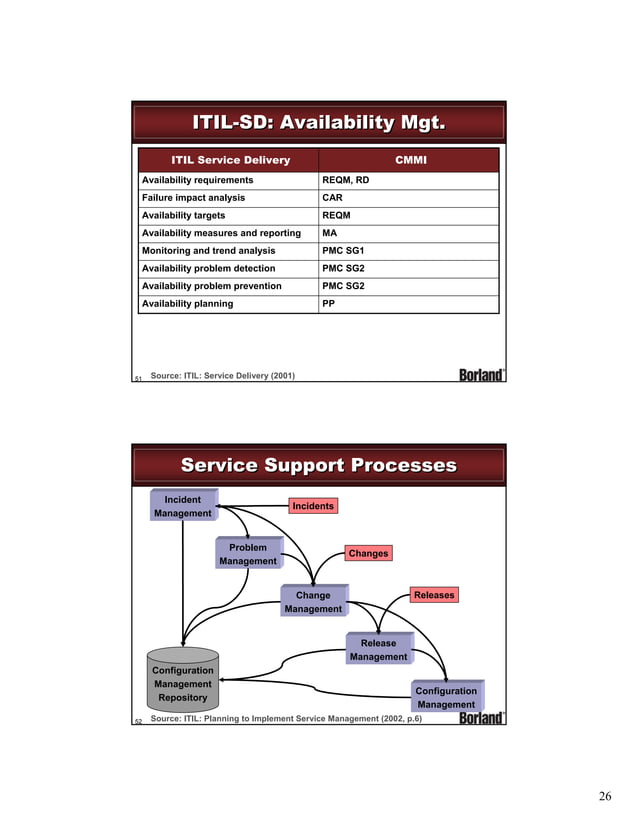 ITIL-SD: Availability Mgt.

| ITIL Service Delivery | CMMI |
|---|---|
| Availability requirements | REQM, RD |
| Failure impact analysis | CAR |
| Availability targets | REQM |
| Availability measures and reporting | MA |
| Monitoring and trend analysis | PMC SG1 |
| Availability problem detection | PMC SG2 |
| Availability problem prevention | PMC SG2 |
| Availability planning | PP |

51 Source: ITIL: Service Delivery (2001)

Borland

Service Support Processes

Incident Management

Incidents

Problem Management

Changes

Change Management

Releases

Release Management

Configuration Management Repository

Configuration Management

52 Source: ITIL: Planning to Implement Service Management (2002, p.6)

Borland

26